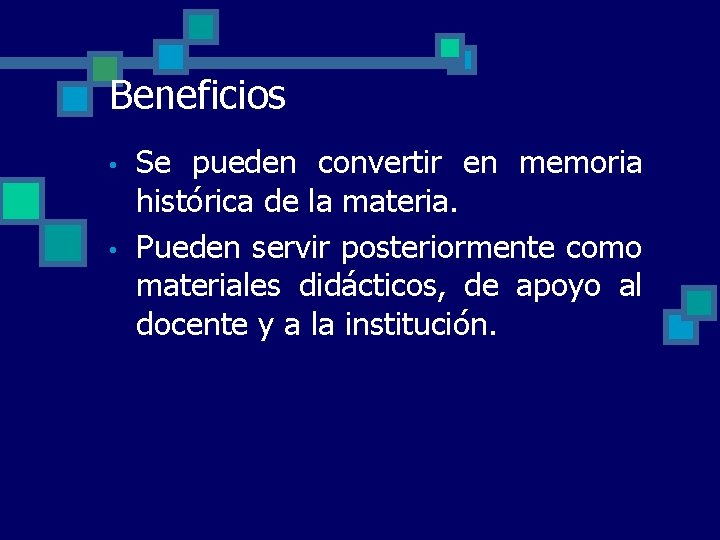 Beneficios

• Se pueden convertir en memoria histórica de la materia.
• Pueden servir posteriormente como materiales didácticos, de apoyo al docente y a la institución.